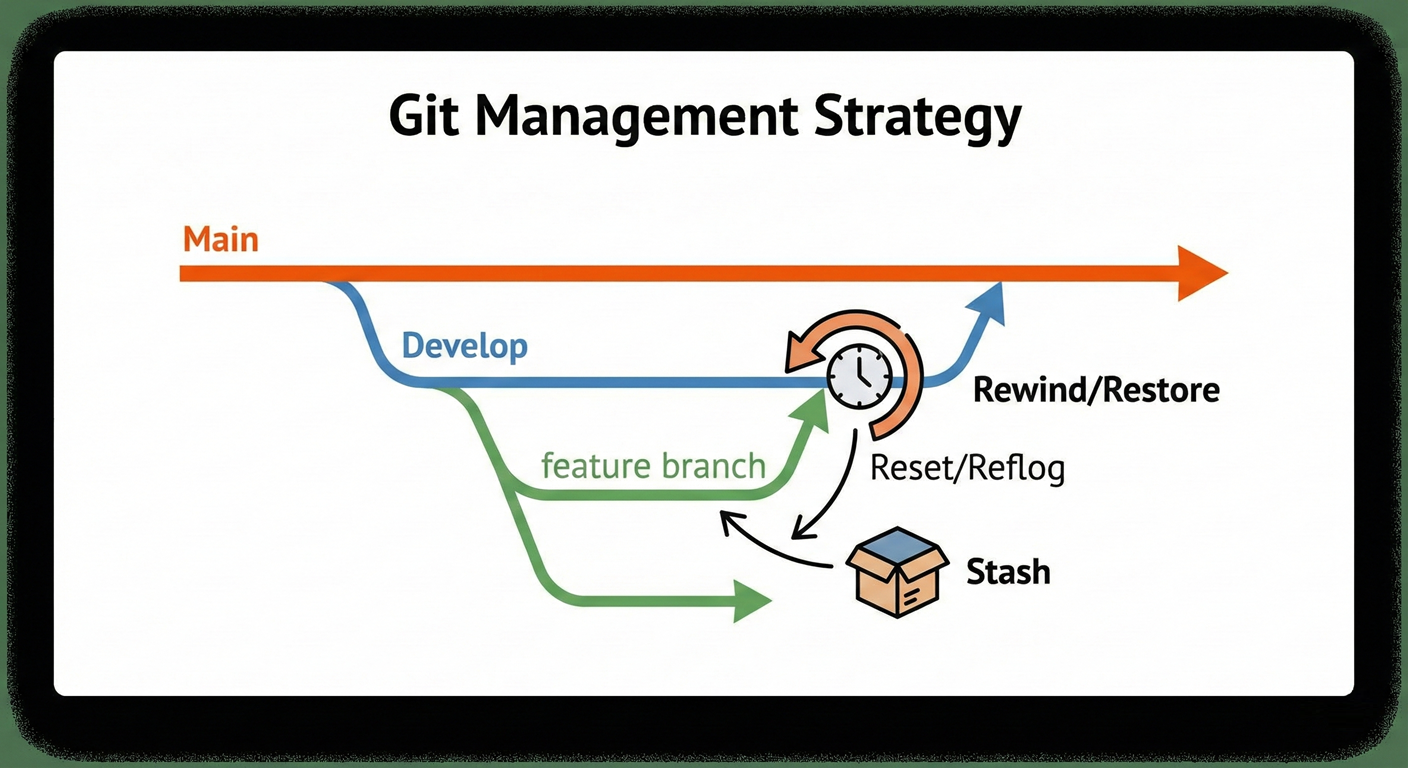 Git Management Strategy

Main

Develop

Rewind/Restore

feature branch

Reset/Reflog

Stash